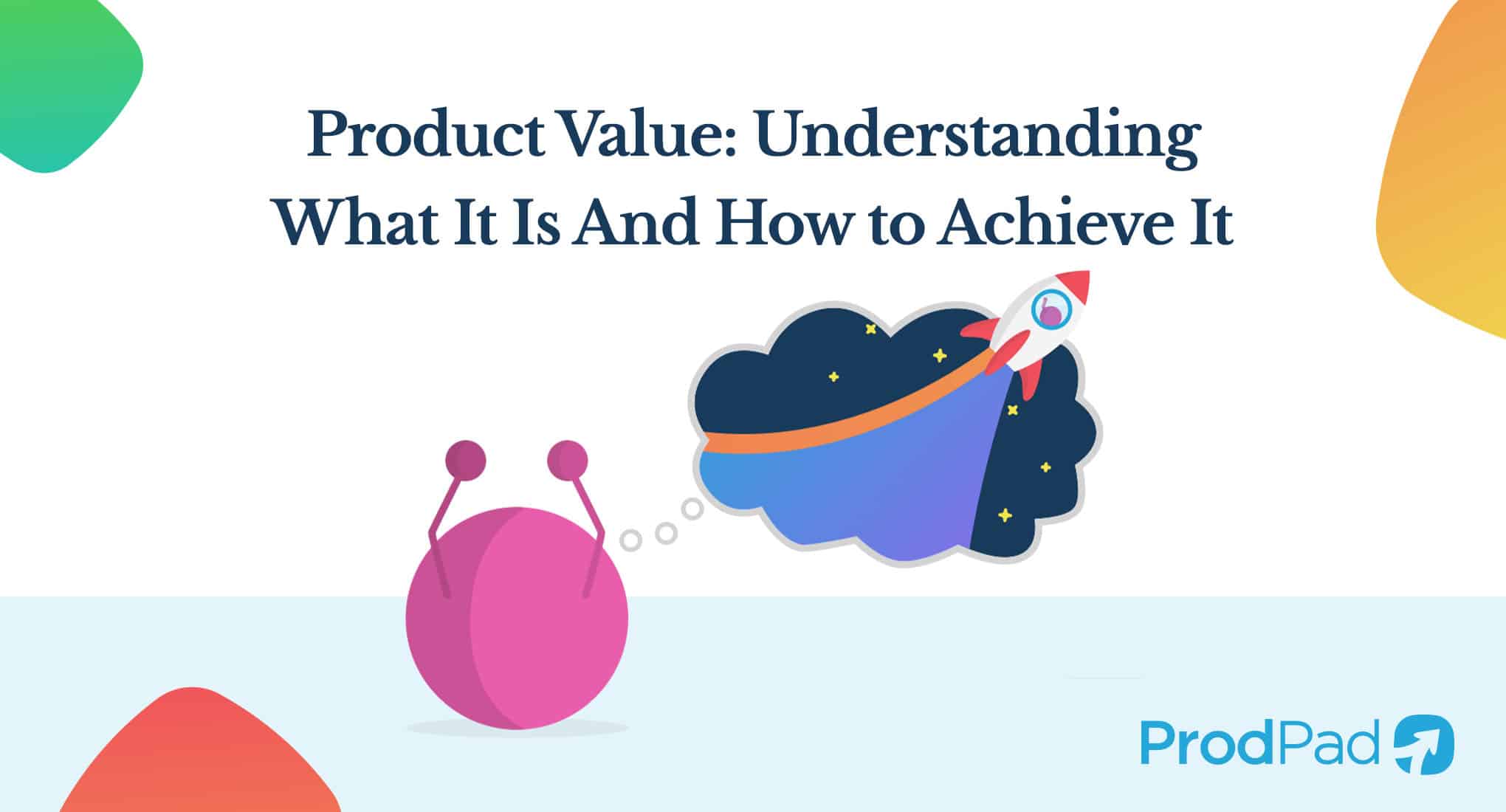 Product Value: Understanding What It Is And How to Achieve It

ProdPad